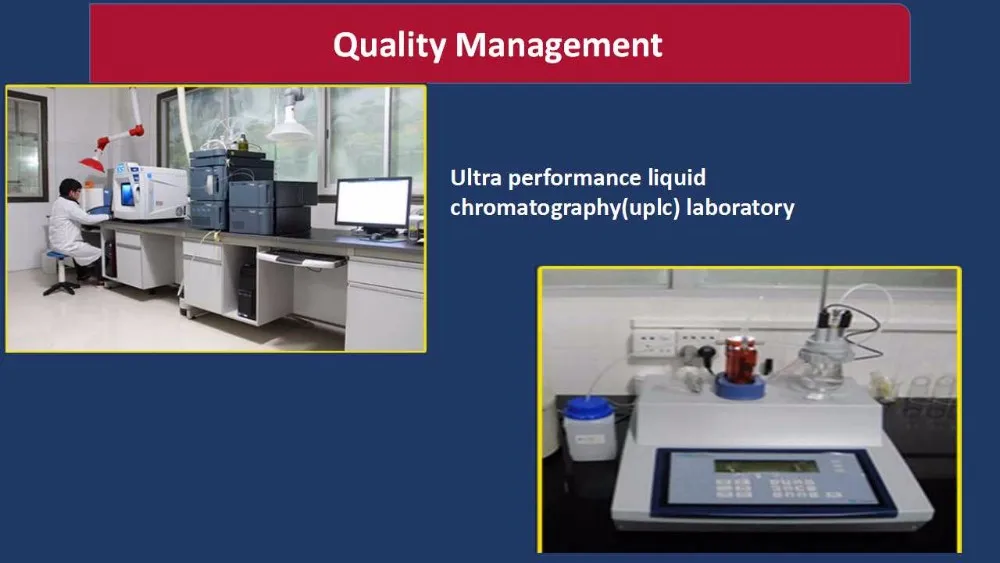 Quality Management

Ultra performance liquid chromatography(uplc) laboratory